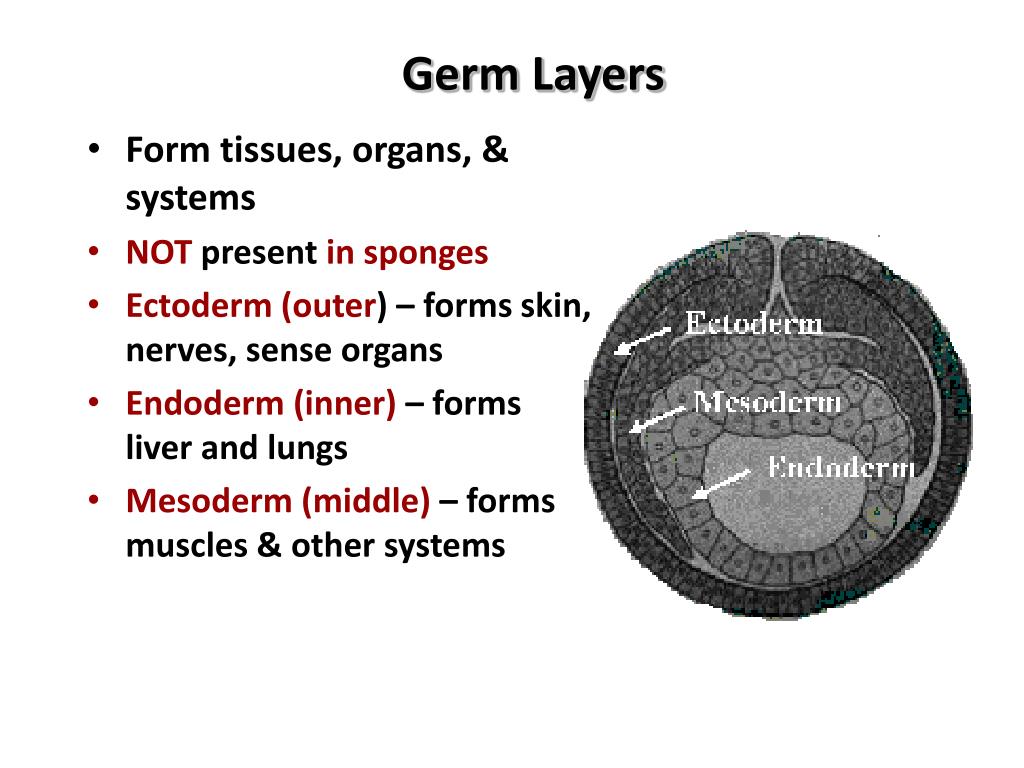 Germ Layers

• Form tissues, organs, & systems
• NOT present in sponges
• Ectoderm (outer) – forms skin, nerves, sense organs
• Endoderm (inner) – forms liver and lungs
• Mesoderm (middle) – forms muscles & other systems

Ectoderm
Mesoderm
Endoderm